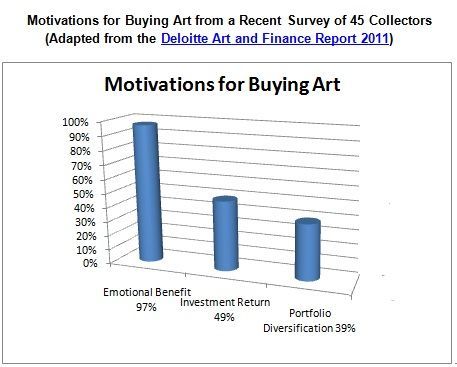 Motivations for Buying Art from a Recent Survey of 45 Collectors
(Adapted from the Deloitte Art and Finance Report 2011)

Motivations for Buying Art

100%
90%
80%
70%
60%
50%
40%
30%
20%
10%
0%

Emotional Benefit 97%
Investment Return 49%
Portfolio Diversification 39%